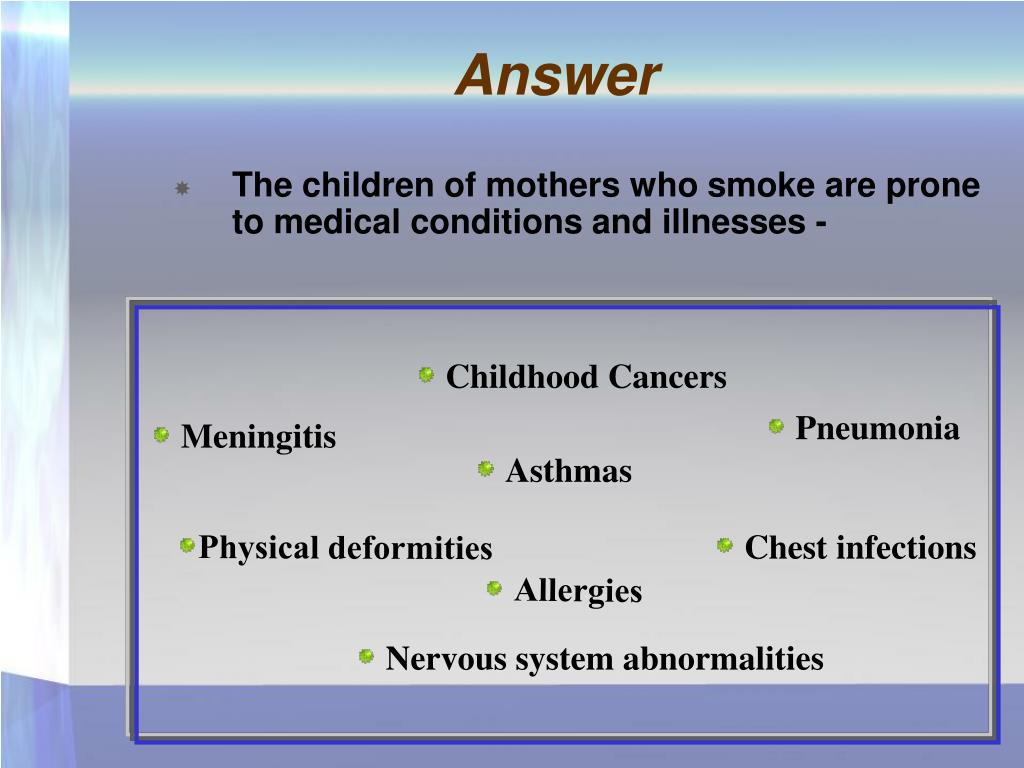 Answer

The children of mothers who smoke are prone to medical conditions and illnesses -

Childhood Cancers

Meningitis

Pneumonia

Asthmas

Physical deformities

Chest infections

Allergies

Nervous system abnormalities